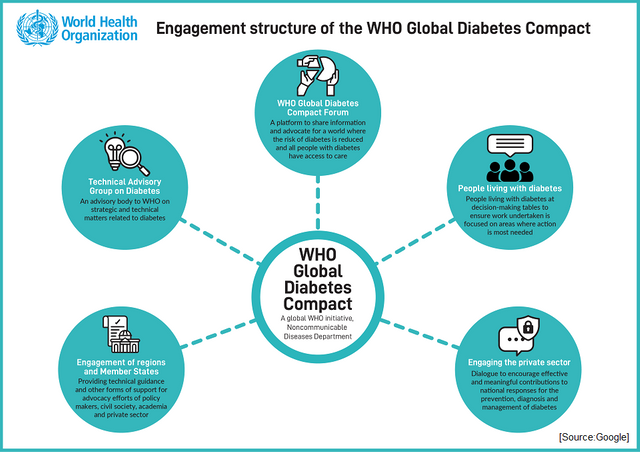 World Health Organization

Engagement structure of the WHO Global Diabetes Compact

WHO Global Diabetes Compact Forum
A platform to share information and advocate for a world where the risk of diabetes is reduced and all people with diabetes have access to care

Technical Advisory Group on Diabetes
An advisory body to WHO on strategic and technical matters related to diabetes

People living with diabetes
People living with diabetes at decision-making tables to ensure work undertaken is focused on areas where action is most needed

WHO Global Diabetes Compact
A global WHO initiative, Noncommunicable Diseases Department

Engagement of regions and Member States
Providing technical guidance and other forms of support for advocacy efforts of policy makers, civil society, academia and private sector

Engaging the private sector
Dialogue to encourage effective and meaningful contributions to national responses for the prevention, diagnosis and management of diabetes

[Source:Google]